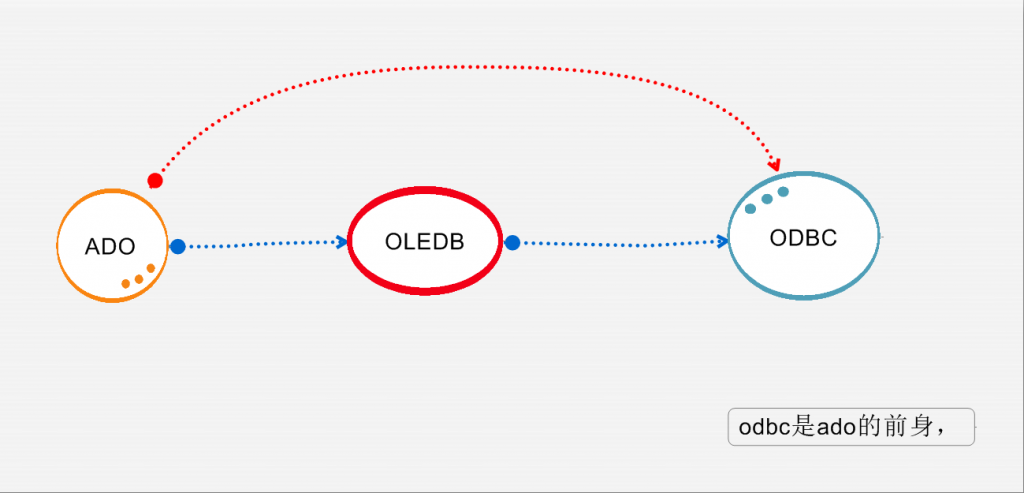 ADO

OLEDB

ODBC

odbc是ado的前身，